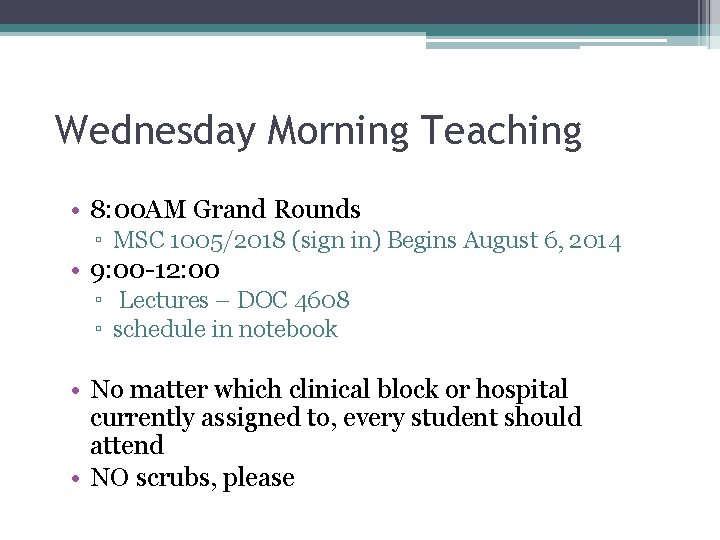 Wednesday Morning Teaching

• 8:00AM Grand Rounds
▫ MSC 1005/2018 (sign in) Begins August 6, 2014
• 9:00-12:00
▫ Lectures – DOC 4608
▫ schedule in notebook

• No matter which clinical block or hospital currently assigned to, every student should attend
• NO scrubs, please